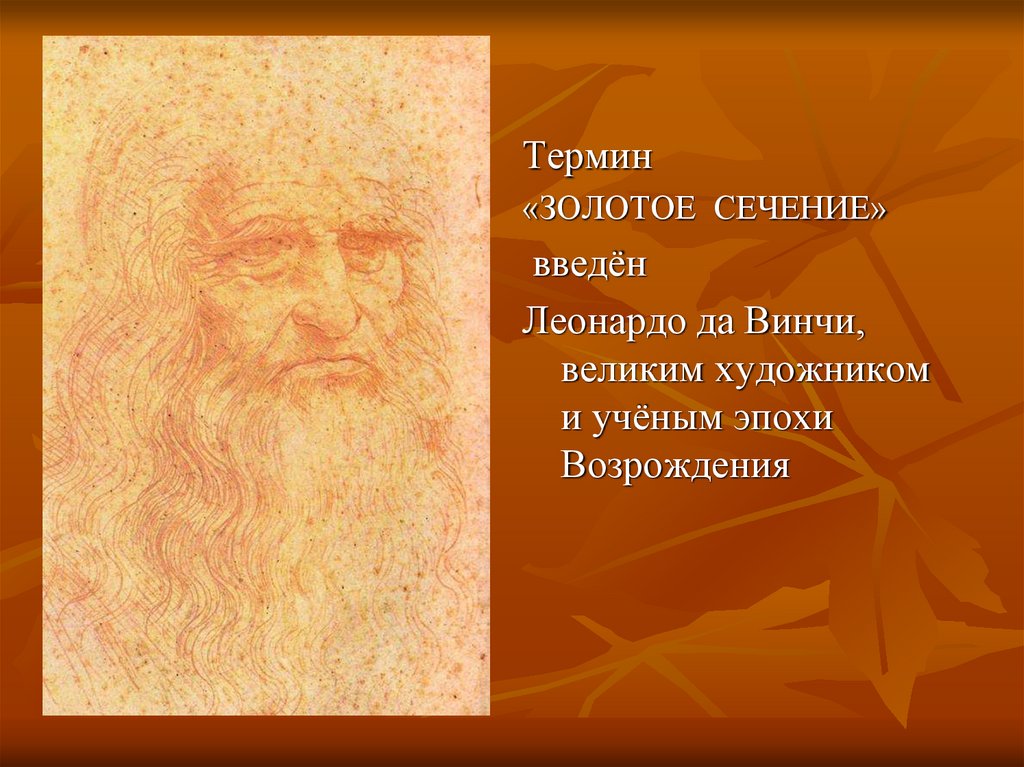 Термин
«ЗОЛОТОЕ СЕЧЕНИЕ»
введён
Леонардо да Винчи, великим художником и учёным эпохи Возрождения